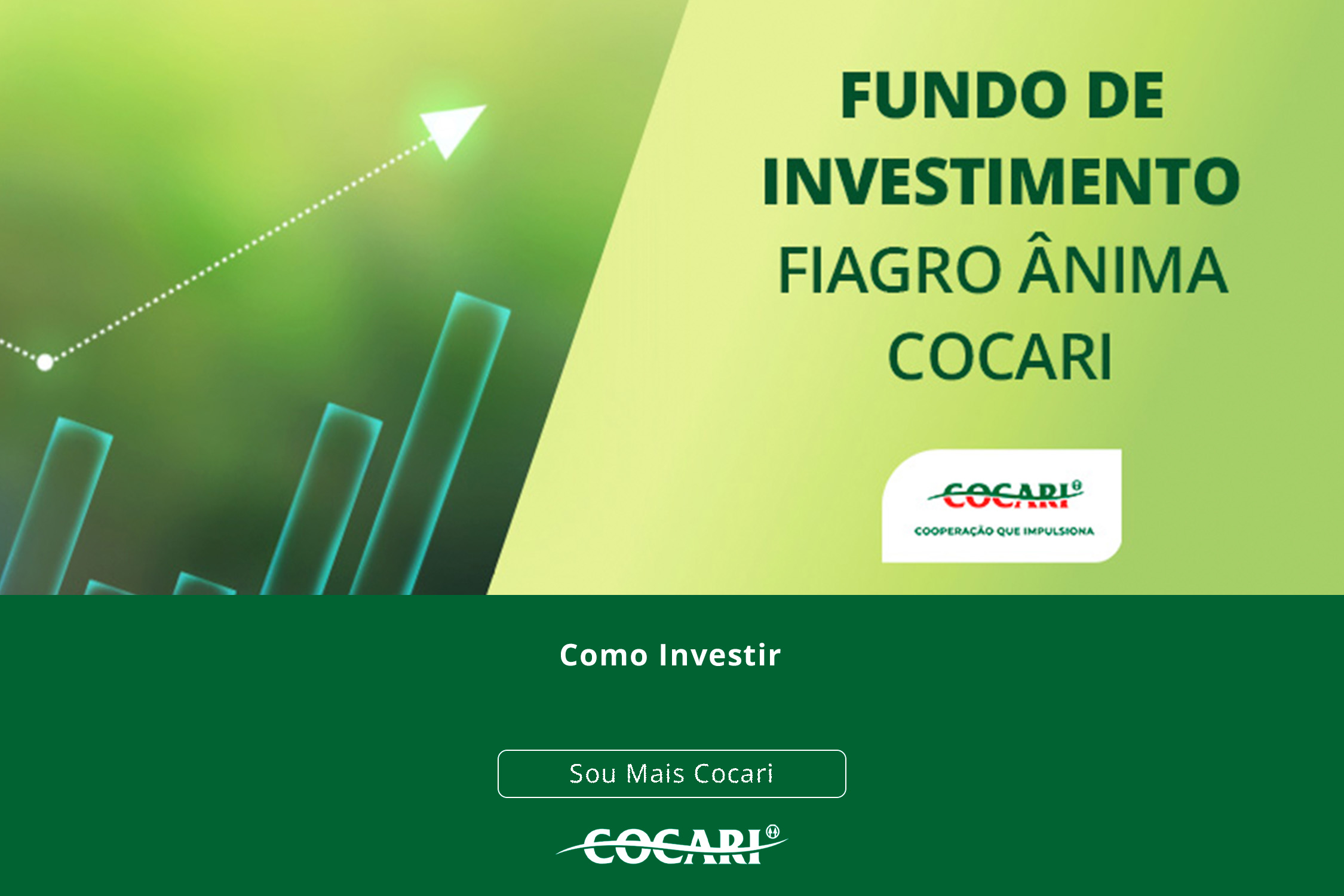 FUNDO DE INVESTIMENTO FIAGRO ÂNIMA COCARI

COCARI

COOPERAÇÃO QUE IMPULSIONA

Como Investir

Sou Mais Cocari

COCARI